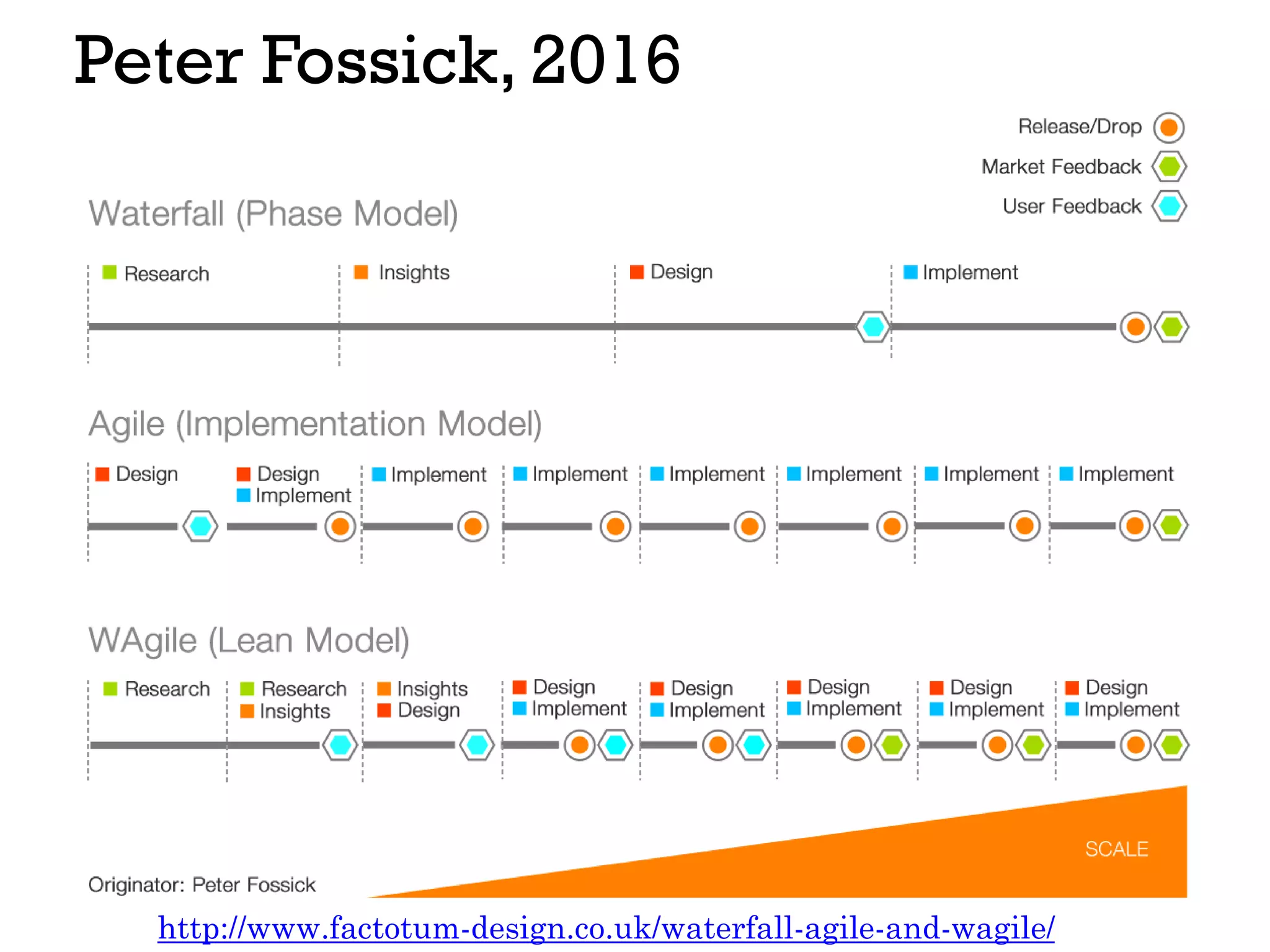 Peter Fossick, 2016

Release/Drop
Market Feedback
User Feedback

Waterfall (Phase Model)

Research
Insights
Design
Implement

Agile (Implementation Model)

Design
Design
Implement
Implement
Implement
Implement
Implement
Implement
Implement

WAgile (Lean Model)

Research
Research
Insights
Insights
Design
Design
Implement
Design
Implement
Design
Implement
Design
Implement
Design
Implement

SCALE

Originator: Peter Fossick

http://www.factotum-design.co.uk/waterfall-agile-and-wagile/